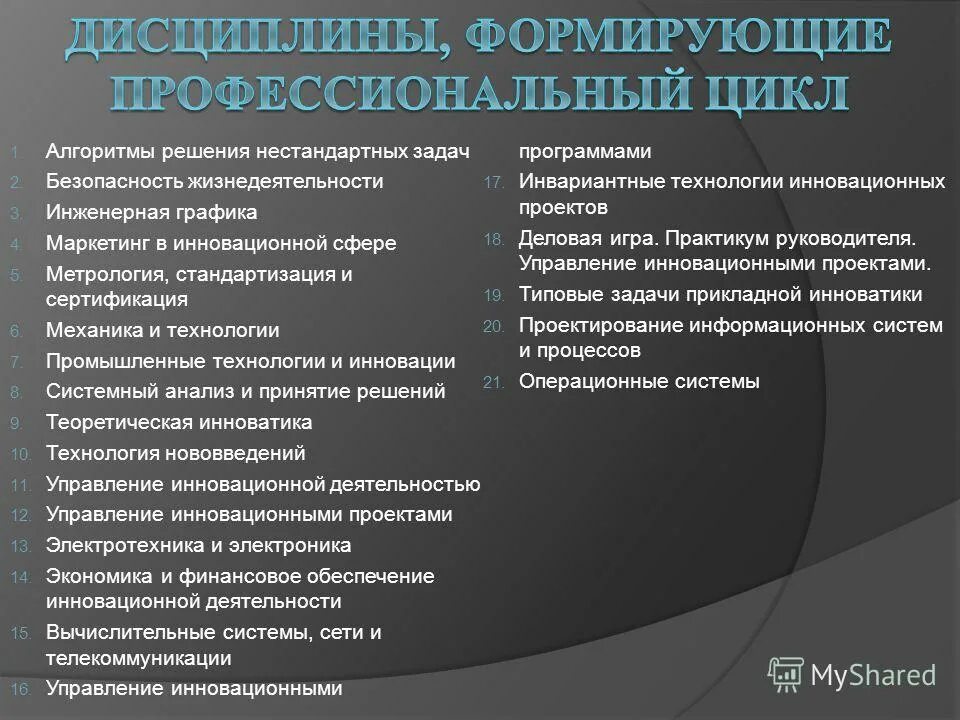 ДИСЦИПЛИНЫ, ФОРМИРУЮЩИЕ ПРОФЕССИОНАЛЬНЫЙ ЦИКЛ

1. Алгоритмы решения нестандартных задач
2. Безопасность жизнедеятельности
3. Инженерная графика
4. Маркетинг в инновационной сфере
5. Метрология, стандартизация и сертификация
6. Механика и технологии
7. Промышленные технологии и инновации
8. Системный анализ и принятие решений
9. Теоретическая инноватика
10. Технология нововведений
11. Управление инновационной деятельностью
12. Управление инновационными проектами
13. Электротехника и электроника
14. Экономика и финансовое обеспечение инновационной деятельности
15. Вычислительные системы, сети и телекоммуникации
16. Управление инновационными программами
17. Инвариантные технологии инновационных проектов
18. Деловая игра. Практикум руководителя. Управление инновационными проектами.
19. Типовые задачи прикладной инноватики
20. Проектирование информационных систем и процессов
21. Операционные системы

MyShared